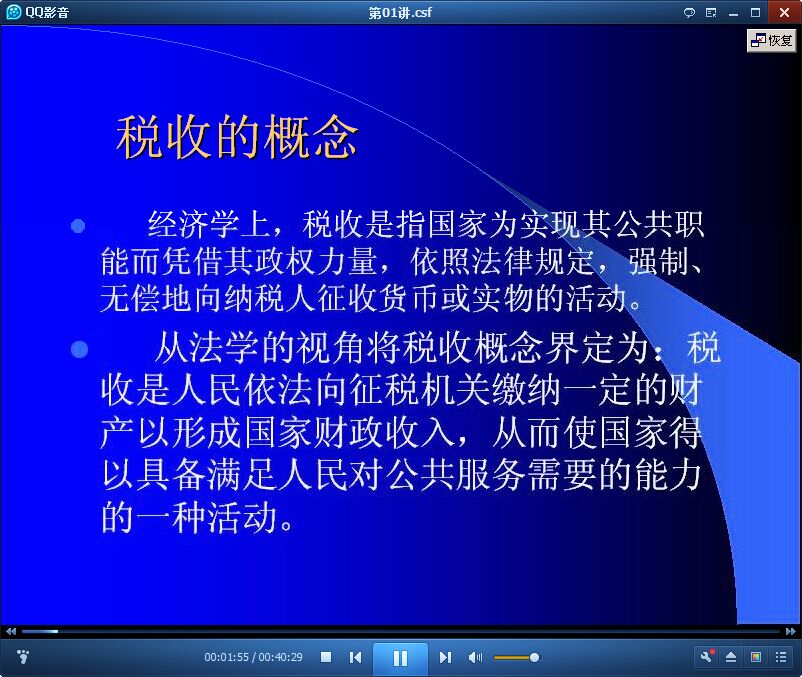 QQ影音

第01讲.csf

恢复

税收的概念

经济学上，税收是指国家为实现其公共职能而凭借其政权力量，依照法律规定，强制、无偿地向纳税人征收货币或实物的活动。

从法学的视角将税收概念界定为：税收是人民依法向征税机关缴纳一定的财产以形成国家财政收入，从而使国家得以具备满足人民对公共服务需要的能力的一种活动。

00:01:55 / 00:40:29